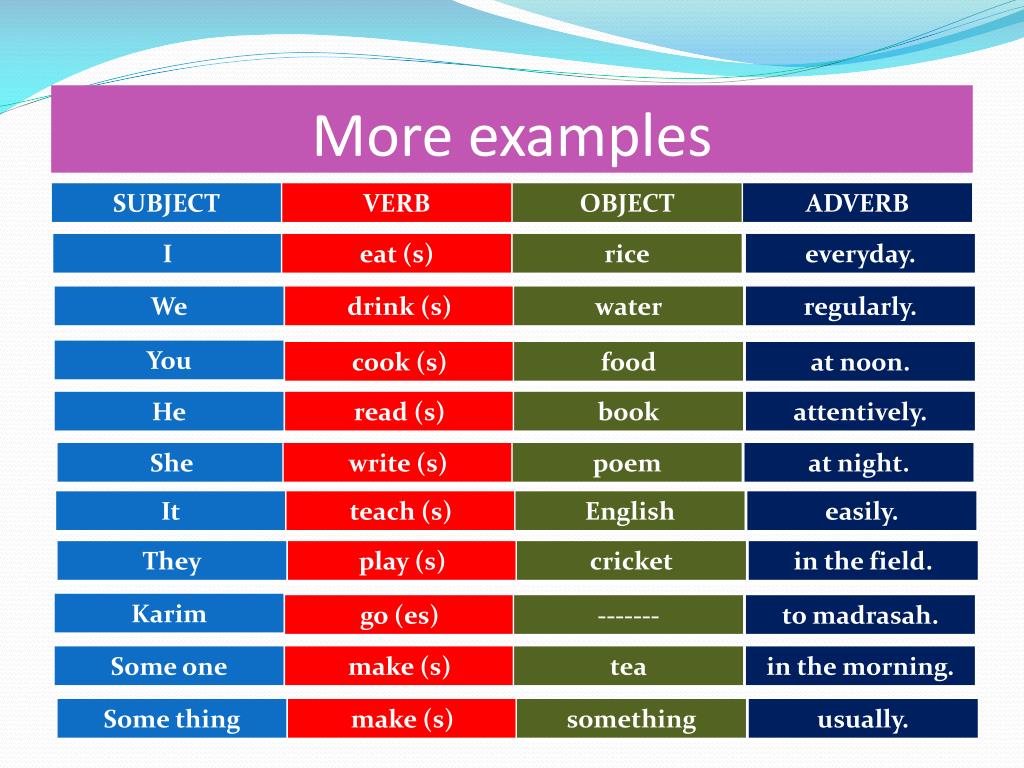 More examples

| SUBJECT | VERB | OBJECT | ADVERB |
|---|---|---|---|
| I | eat (s) | rice | everyday. |
| We | drink (s) | water | regularly. |
| You | cook (s) | food | at noon. |
| He | read (s) | book | attentively. |
| She | write (s) | poem | at night. |
| It | teach (s) | English | easily. |
| They | play (s) | cricket | in the field. |
| Karim | go (es) | ------- | to madrasah. |
| Some one | make (s) | tea | in the morning. |
| Some thing | make (s) | something | usually. |